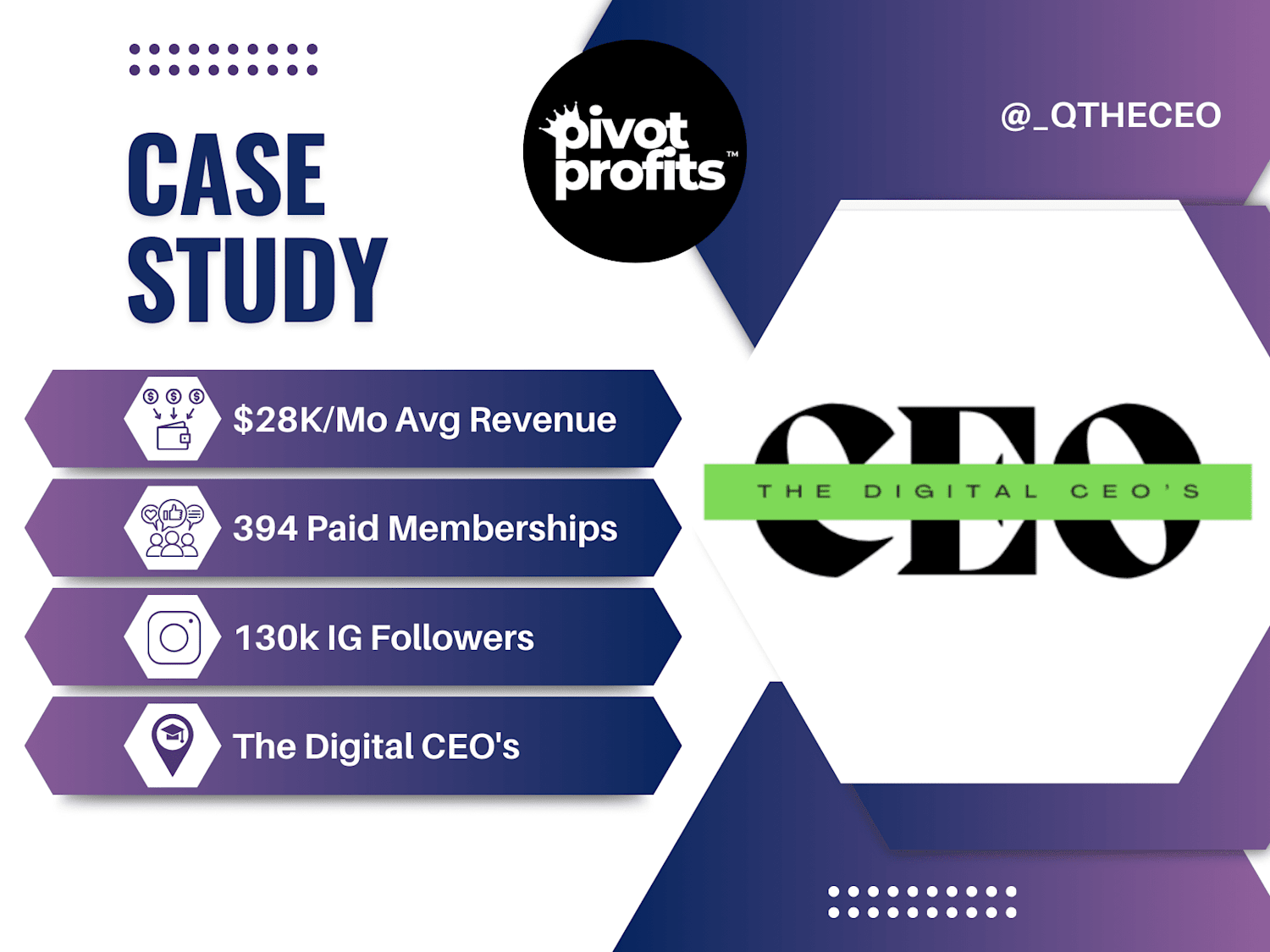 CASE STUDY

pivot profits™

@_QTHECEO

$28K/Mo Avg Revenue

394 Paid Memberships

130k IG Followers

The Digital CEO's

CEO
THE DIGITAL CEO'S